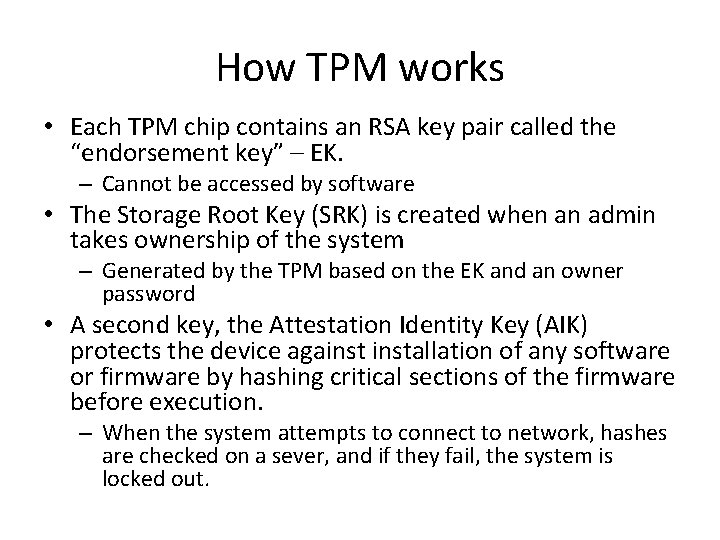 How TPM works

• Each TPM chip contains an RSA key pair called the "endorsement key" – EK.
  – Cannot be accessed by software
• The Storage Root Key (SRK) is created when an admin takes ownership of the system
  – Generated by the TPM based on the EK and an owner password
• A second key, the Attestation Identity Key (AIK) protects the device against installation of any software or firmware by hashing critical sections of the firmware before execution.
  – When the system attempts to connect to network, hashes are checked on a sever, and if they fail, the system is locked out.